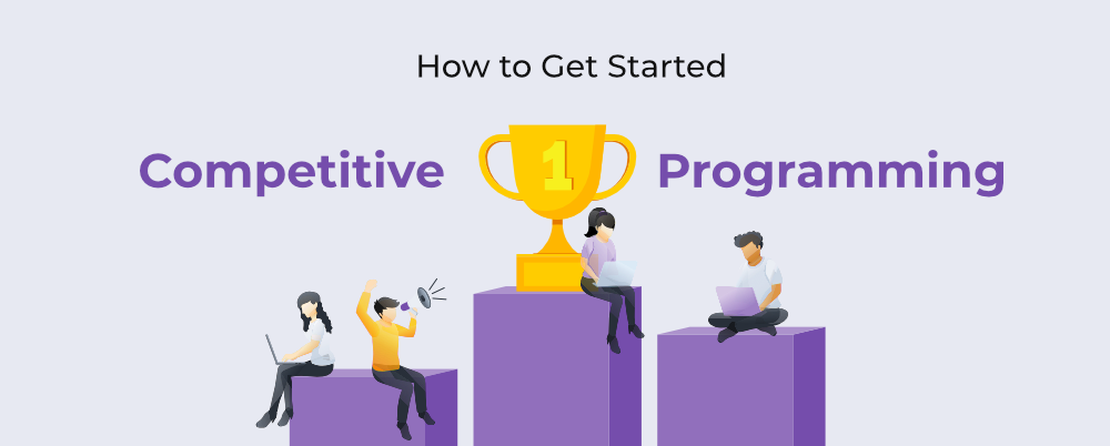 How to Get Started

Competitive 1 Programming